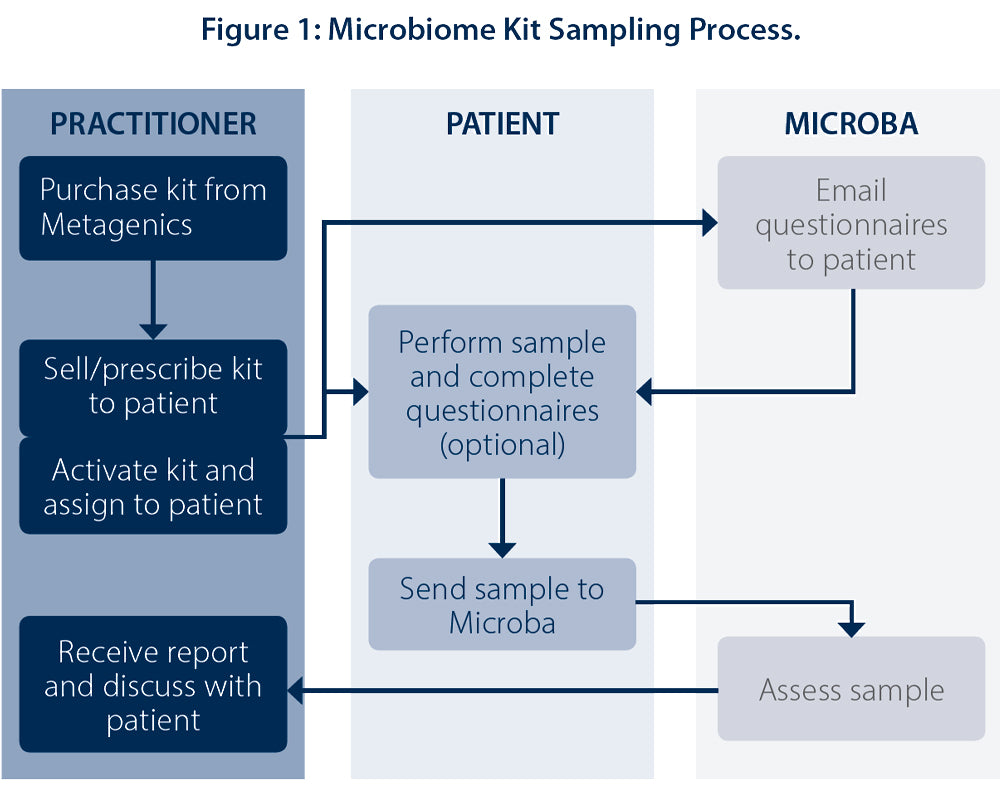 Figure 1: Microbiome Kit Sampling Process.

PRACTITIONER

Purchase kit from Metagenics

Sell/prescribe kit to patient

Activate kit and assign to patient

Receive report and discuss with patient

PATIENT

Perform sample and complete questionnaires (optional)

Send sample to Microba

MICROBA

Email questionnaires to patient

Assess sample